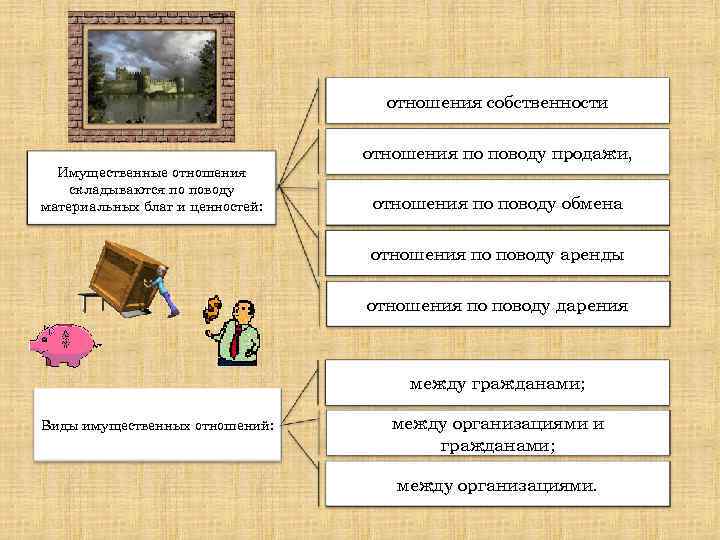 Имущественные отношения складываются по поводу материальных благ и ценностей:

отношения собственности

отношения по поводу продажи,

отношения по поводу обмена

отношения по поводу аренды

отношения по поводу дарения

Виды имущественных отношений:

между гражданами;

между организациями и гражданами;

между организациями.